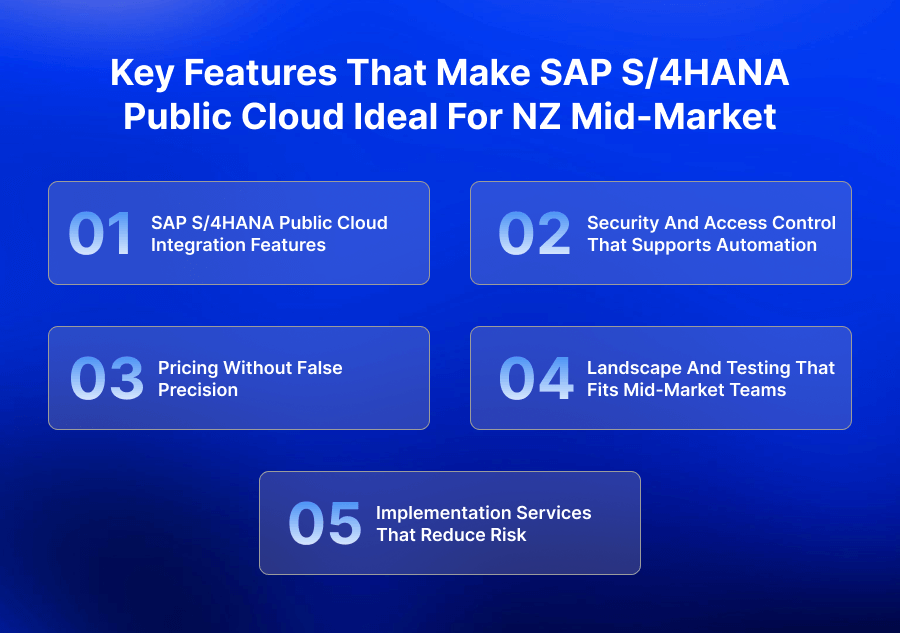 Key Features That Make SAP S/4HANA Public Cloud Ideal For NZ Mid-Market

01 SAP S/4HANA Public Cloud Integration Features

02 Security And Access Control That Supports Automation

03 Pricing Without False Precision

04 Landscape And Testing That Fits Mid-Market Teams

05 Implementation Services That Reduce Risk